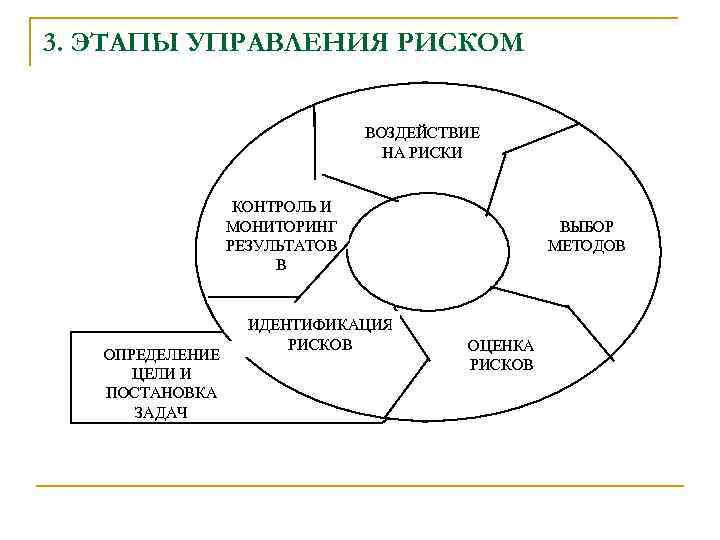 3. ЭТАПЫ УПРАВЛЕНИЯ РИСКОМ

ВОЗДЕЙСТВИЕ НА РИСКИ

КОНТРОЛЬ И МОНИТОРИНГ РЕЗУЛЬТАТОВ В

ВЫБОР МЕТОДОВ

ИДЕНТИФИКАЦИЯ РИСКОВ

ОЦЕНКА РИСКОВ

ОПРЕДЕЛЕНИЕ ЦЕЛИ И ПОСТАНОВКА ЗАДАЧ